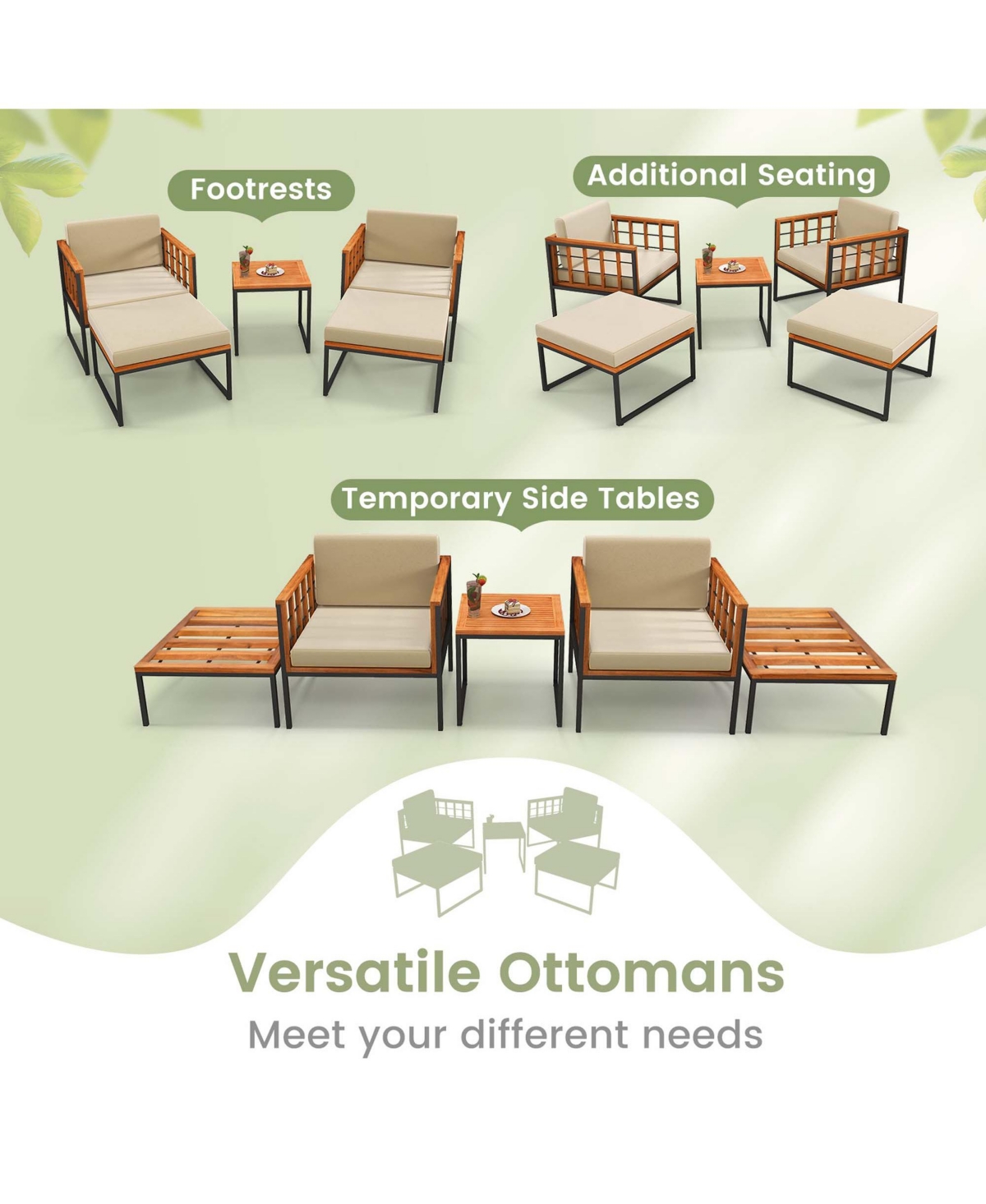 Footrests

Additional Seating

Temporary Side Tables

Versatile Ottomans

Meet your different needs